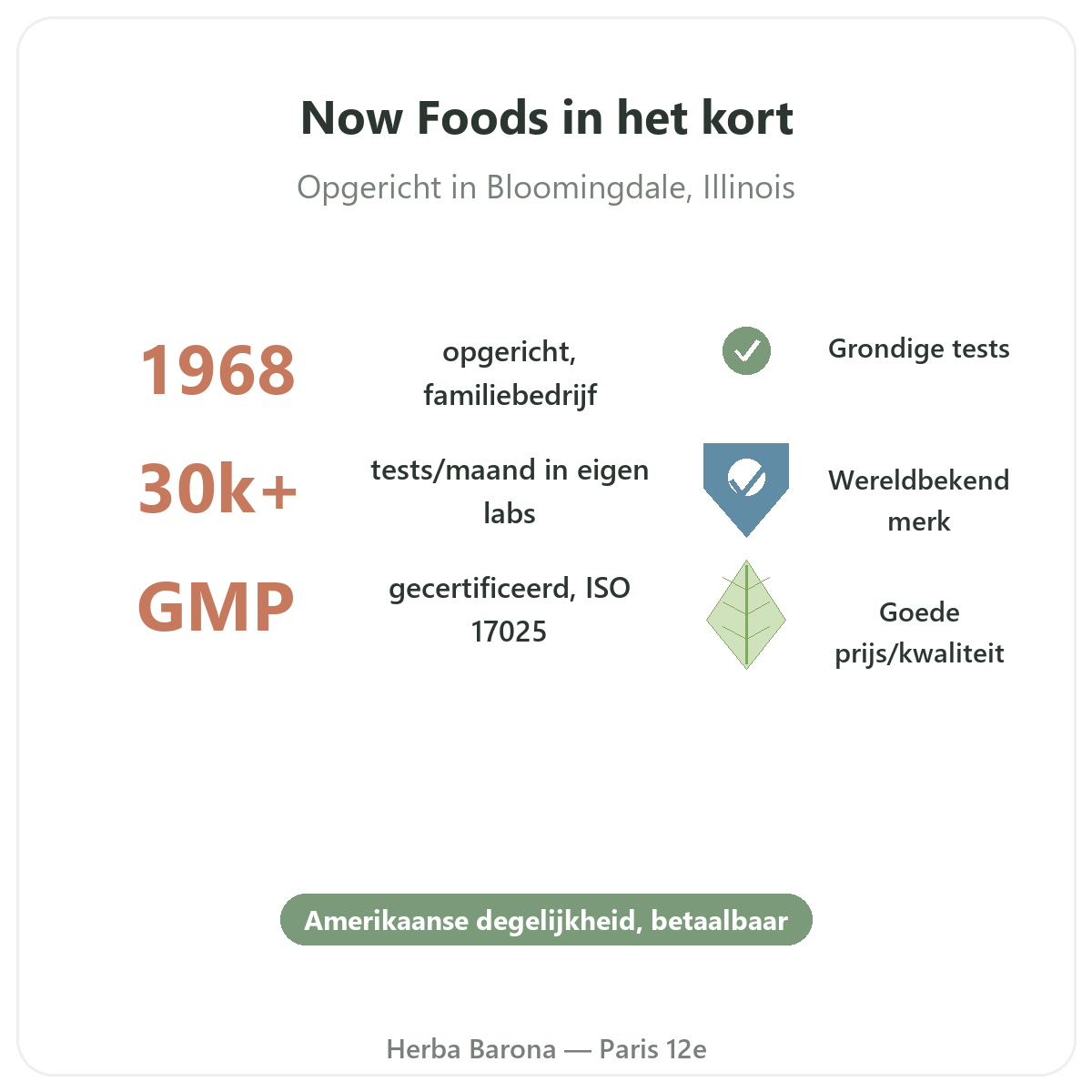 Now Foods in het kort

Opgericht in Bloomingdale, Illinois

1968 opgericht, familiebedrijf

30k+ tests/maand in eigen labs

GMP gecertificeerd, ISO 17025

Grondige tests

Wereldbekend merk

Goede prijs/kwaliteit

Amerikaanse degelijkheid, betaalbaar

Herba Barona — Paris 12e